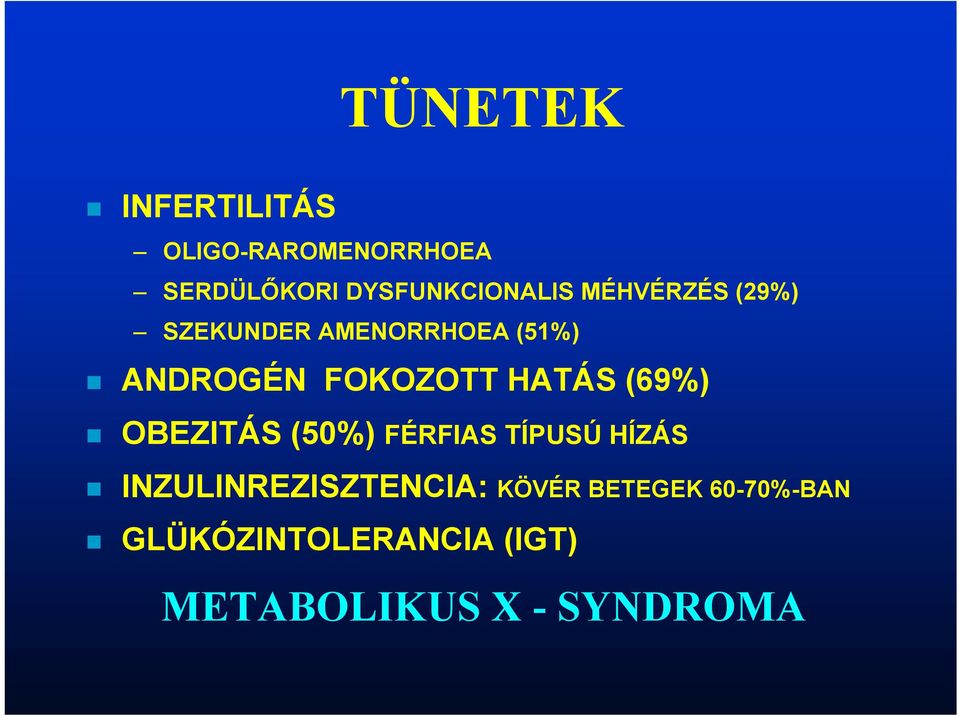 TÜNETEK

INFERTILITÁS

– OLIGO-RAROMENORRHOEA

– SERDÜLŐKORI DYSFUNKCIONALIS MÉHVÉRZÉS (29%)

– SZEKUNDER AMENORRHOEA (51%)

ANDROGÉN FOKOZOTT HATÁS (69%)

OBEZITÁS (50%) FÉRFIAS TÍPUSÚ HÍZÁS

INZULINREZISZTENCIA: KÖVÉR BETEGEK 60-70%-BAN

GLÜKÓZINTOLERANCIA (IGT)

METABOLIKUS X - SYNDROMA